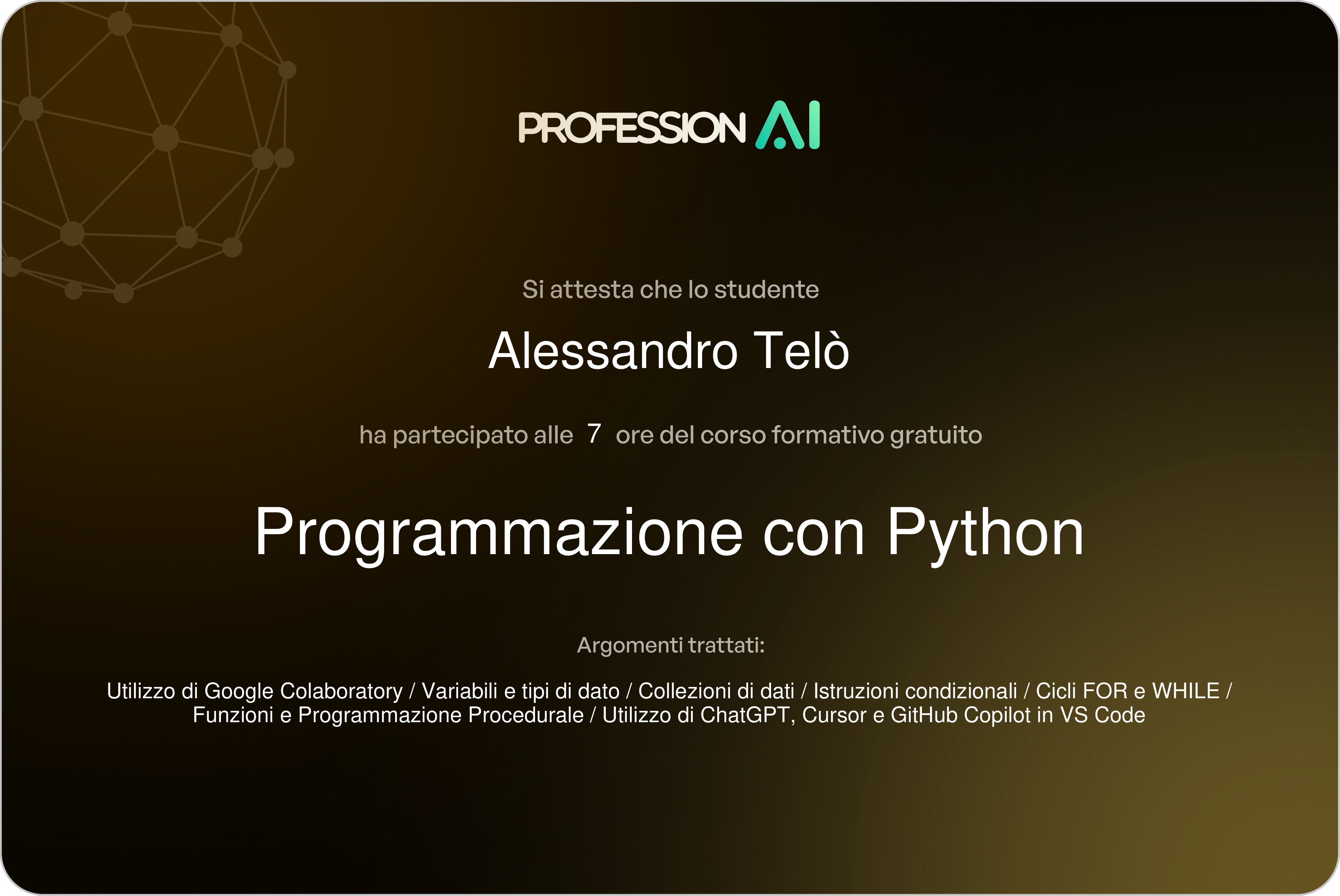 PROFESSION AI

Si attesta che lo studente

Alessandro Telò

ha partecipato alle 7 ore del corso formativo gratuito

Programmazione con Python

Argomenti trattati:

Utilizzo di Google Colaboratory / Variabili e tipi di dato / Collezioni di dati / Istruzioni condizionali / Cicli FOR e WHILE / Funzioni e Programmazione Procedurale / Utilizzo di ChatGPT, Cursor e GitHub Copilot in VS Code